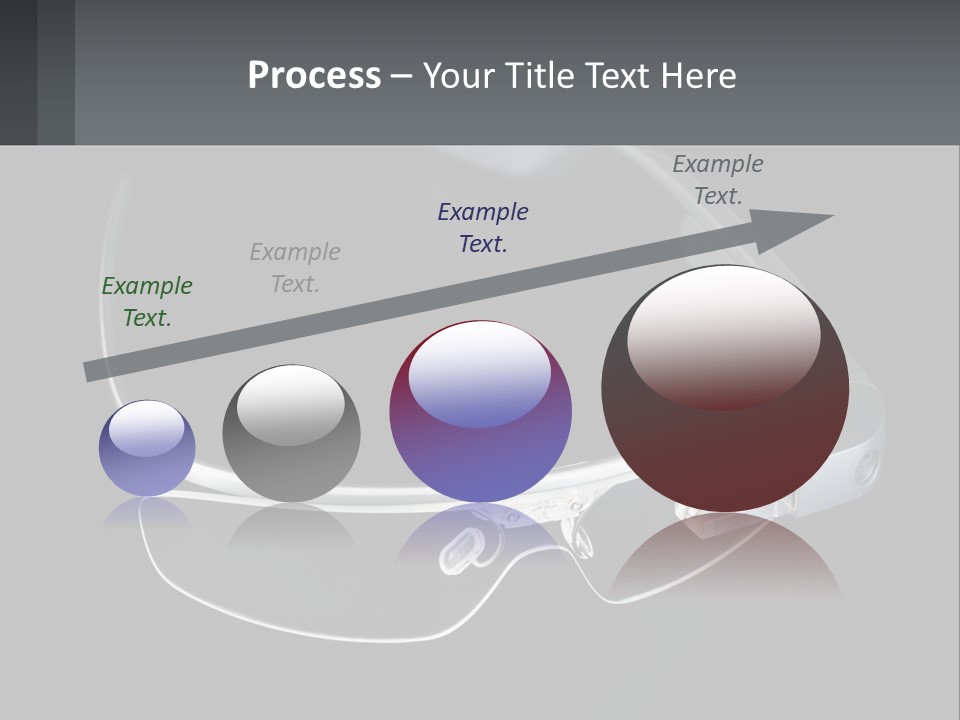 Process – Your Title Text Here

Example Text.

Example Text.

Example Text.

Example Text.